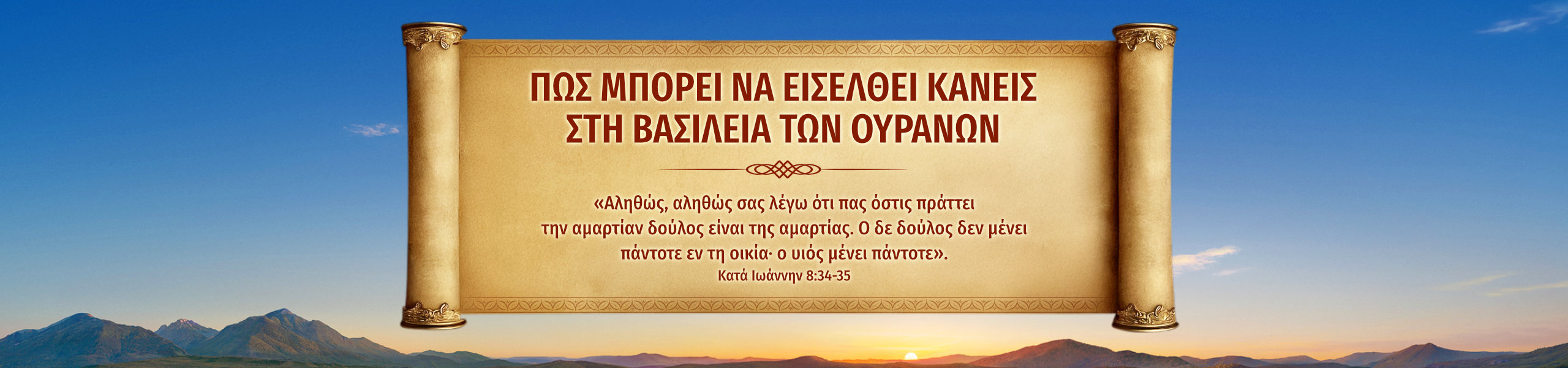 ΠΩΣ ΜΠΟΡΕΙ ΝΑ ΕΙΣΕΛΘΕΙ ΚΑΝΕΙΣ ΣΤΗ ΒΑΣΙΛΕΙΑ ΤΩΝ ΟΥΡΑΝΩΝ

«Αληθώς, αληθώς σας λέγω ότι πας όστις πράττει την αμαρτίαν δούλος είναι της αμαρτίας. Ο δε δούλος δεν μένει πάντοτε εν τη οικία· ο υιός μένει πάντοτε».
Κατά Ιωάννην 8:34-35